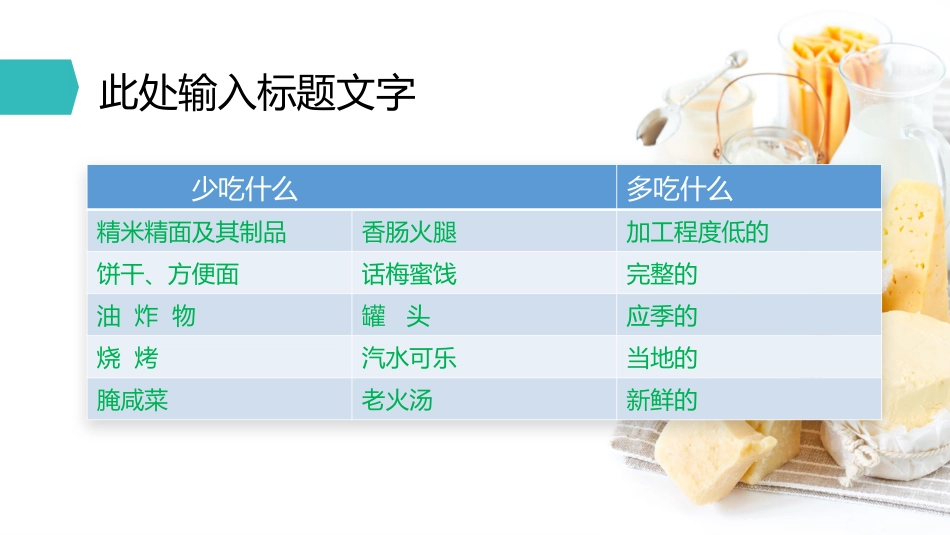 此处输入标题文字

| 少吃什么 | | 多吃什么 |
|---|---|---|
| 精米精面及其制品 | 香肠火腿 | 加工程度低的 |
| 饼干、方便面 | 话梅蜜饯 | 完整的 |
| 油 炸 物 | 罐 头 | 应季的 |
| 烧 烤 | 汽水可乐 | 当地的 |
| 腌咸菜 | 老火汤 | 新鲜的 |